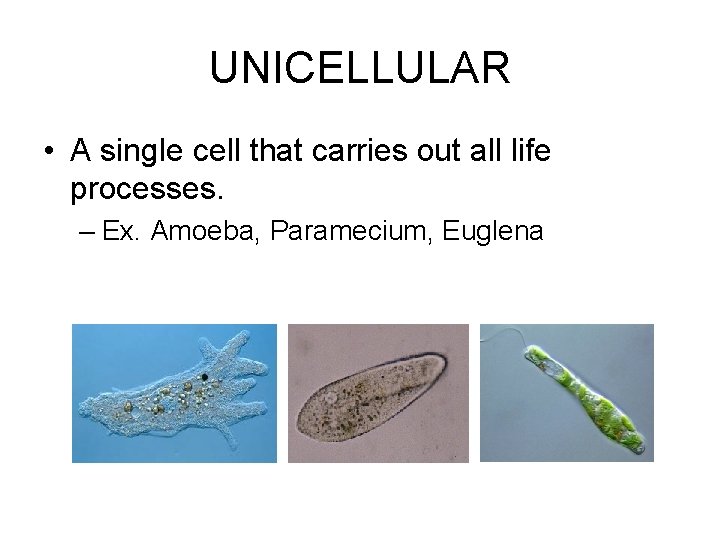 UNICELLULAR

• A single cell that carries out all life processes.

– Ex. Amoeba, Paramecium, Euglena